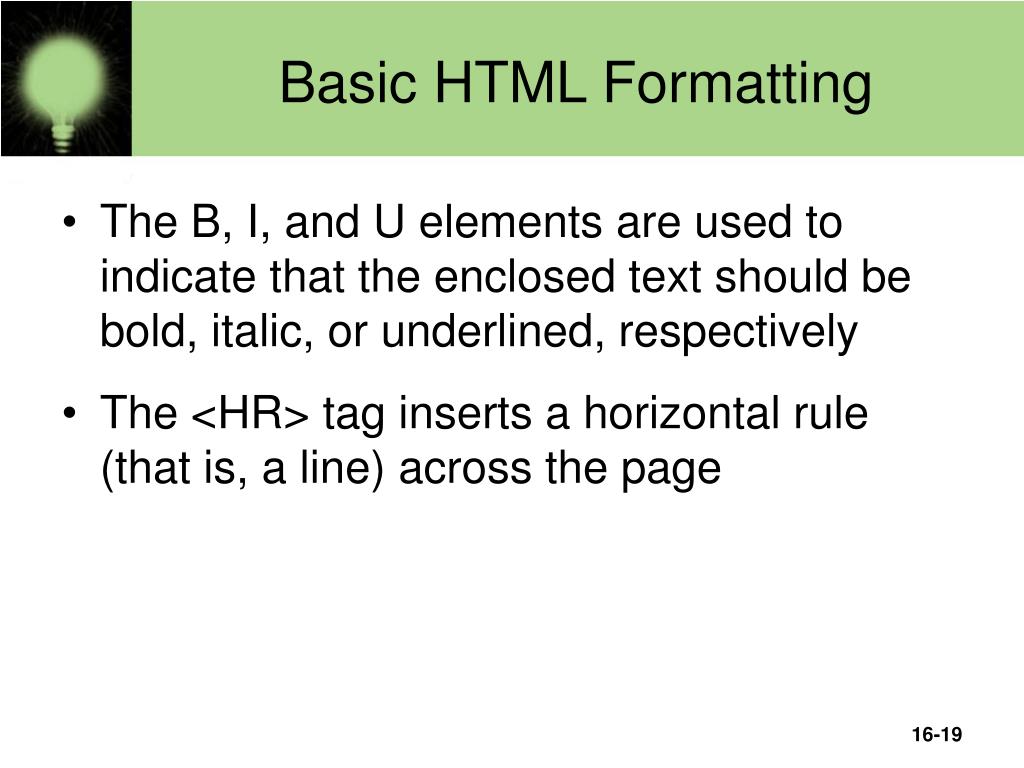 Basic HTML Formatting

• The B, I, and U elements are used to indicate that the enclosed text should be bold, italic, or underlined, respectively

• The <HR> tag inserts a horizontal rule (that is, a line) across the page

16-19